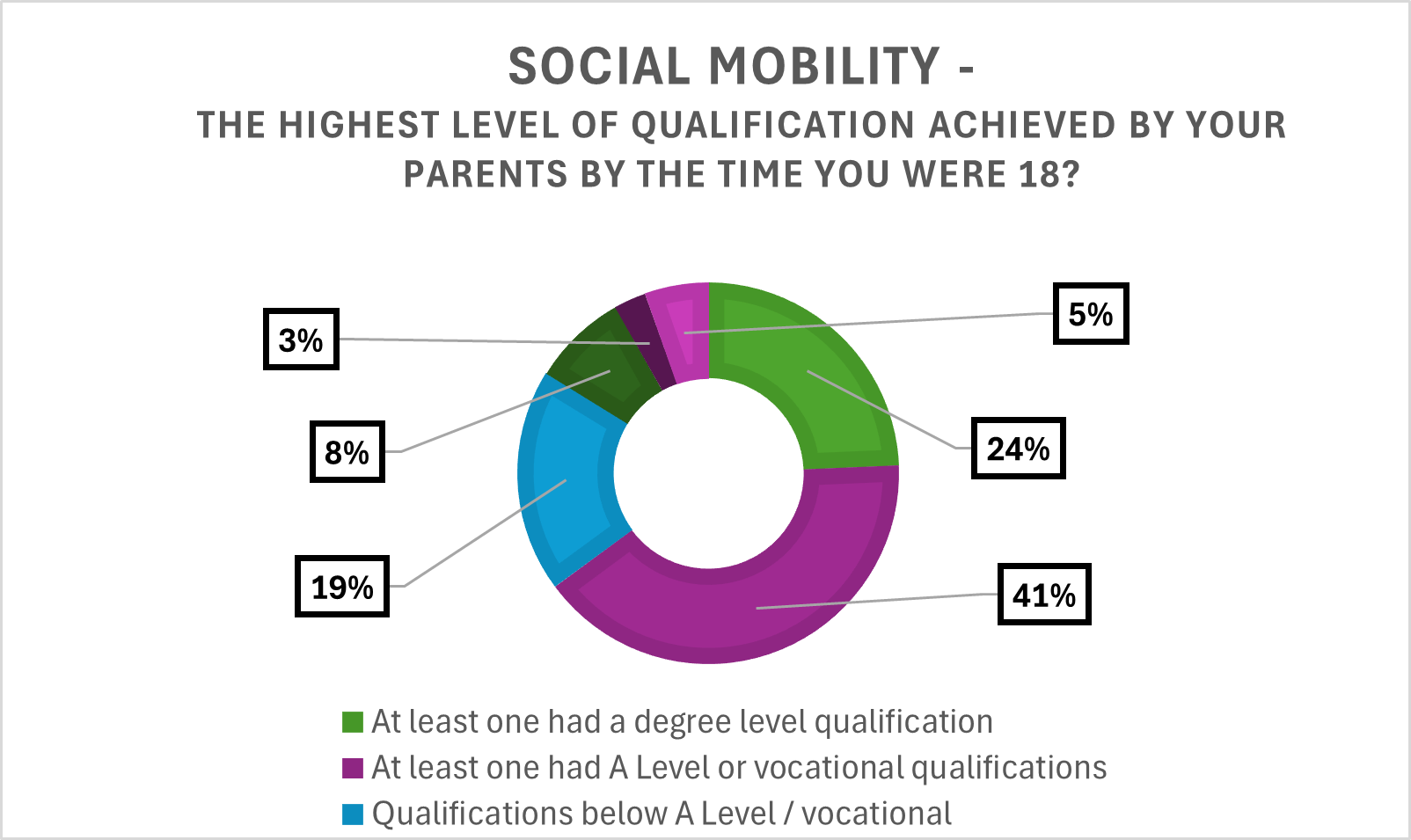 SOCIAL MOBILITY -

THE HIGHEST LEVEL OF QUALIFICATION ACHIEVED BY YOUR PARENTS BY THE TIME YOU WERE 18?

3%

5%

8%

24%

19%

41%

At least one had a degree level qualification
At least one had A Level or vocational qualifications
Qualifications below A Level / vocational